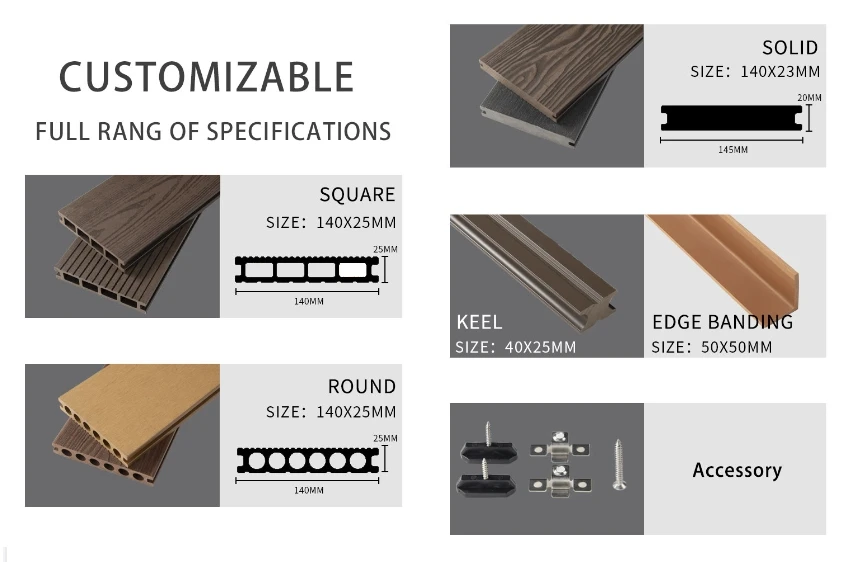 CUSTOMIZABLE
FULL RANG OF SPECIFICATIONS

SQUARE
SIZE: 140X25MM
25MM
140MM

ROUND
SIZE: 140X25MM
25MM
140MM

SOLID
SIZE: 140X23MM
20MM
145MM

KEEL
SIZE: 40X25MM

EDGE BANDING
SIZE: 50X50MM

Accessory